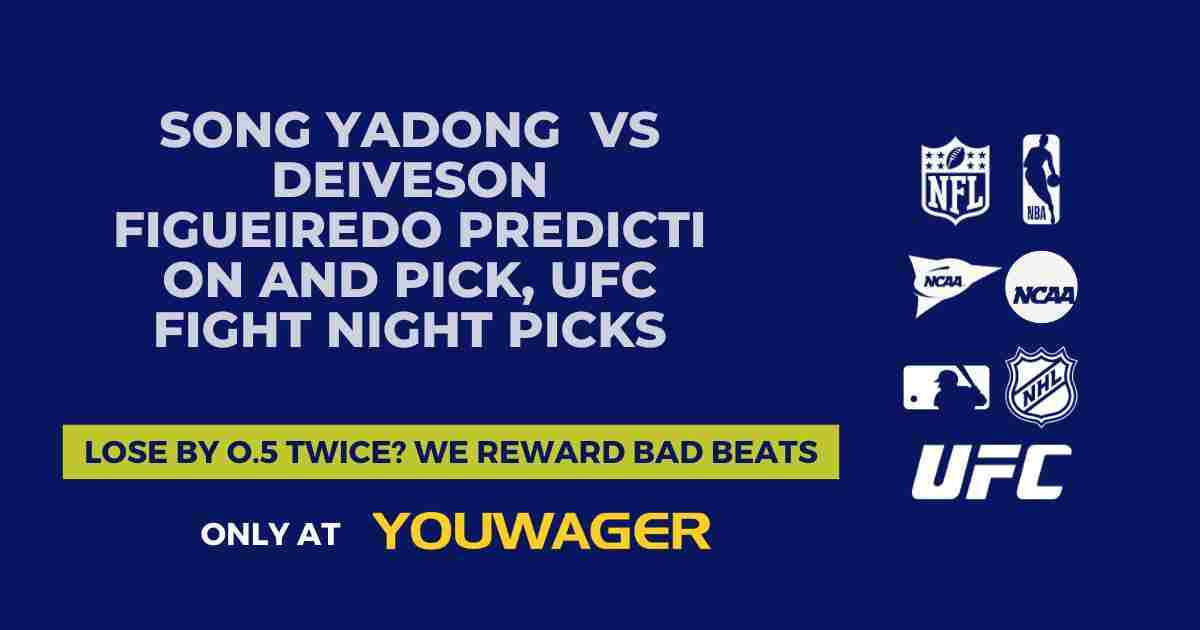 SONG YADONG VS DEIVESON FIGUEIREDO PREDICTI ON AND PICK, UFC FIGHT NIGHT PICKS

LOSE BY 0.5 TWICE? WE REWARD BAD BEATS

ONLY AT YOUWAGER

NFL
NBA
NCAA
NCAA
NHL
UFC